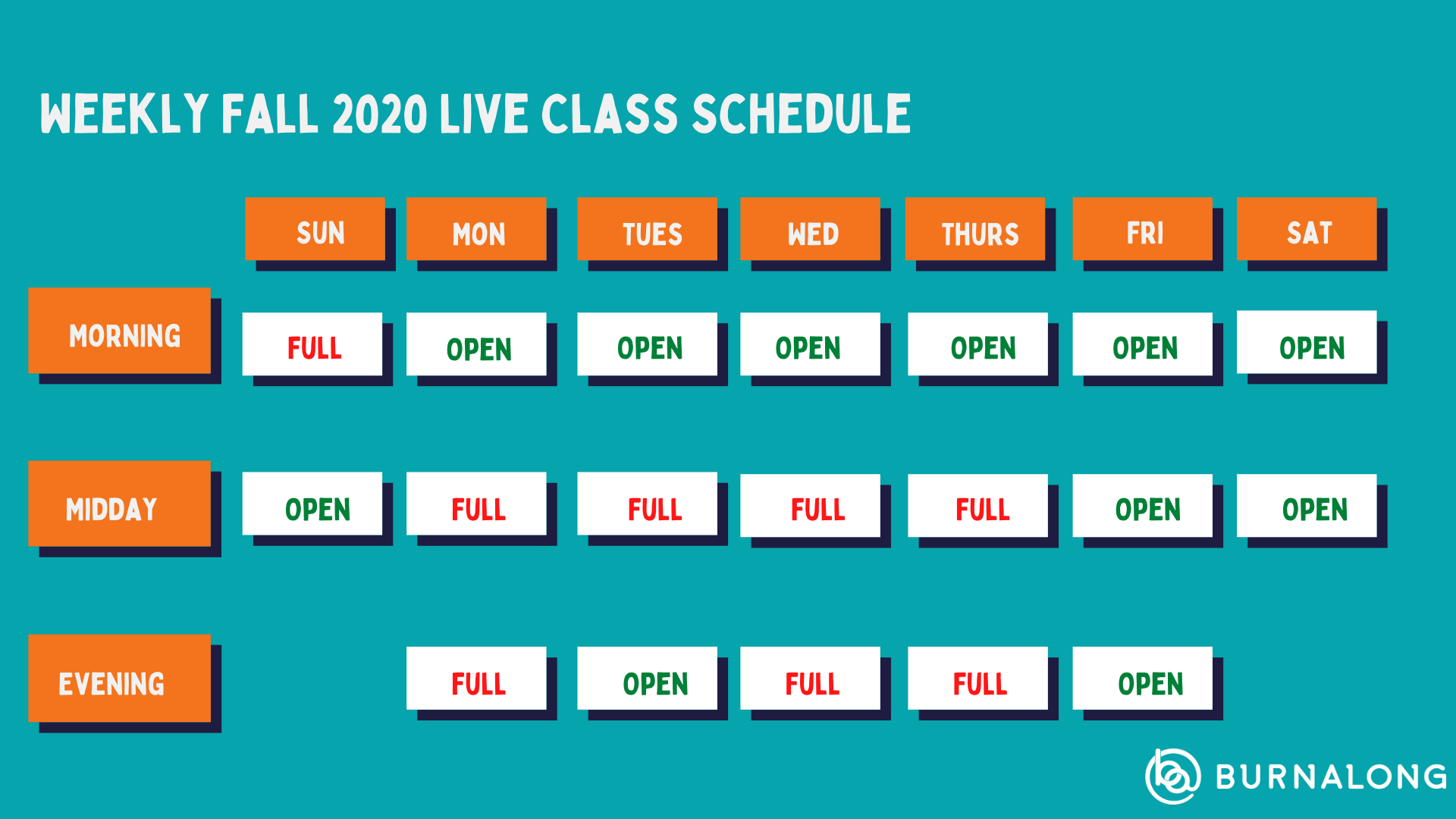 WEEKLY FALL 2020 LIVE CLASS SCHEDULE

| | SUN | MON | TUES | WED | THURS | FRI | SAT |
|---|---|---|---|---|---|---|---|
| MORNING | FULL | OPEN | OPEN | OPEN | OPEN | OPEN | OPEN |
| MIDDAY | OPEN | FULL | FULL | FULL | FULL | OPEN | OPEN |
| EVENING | | FULL | OPEN | FULL | FULL | OPEN | |

BURNALONG